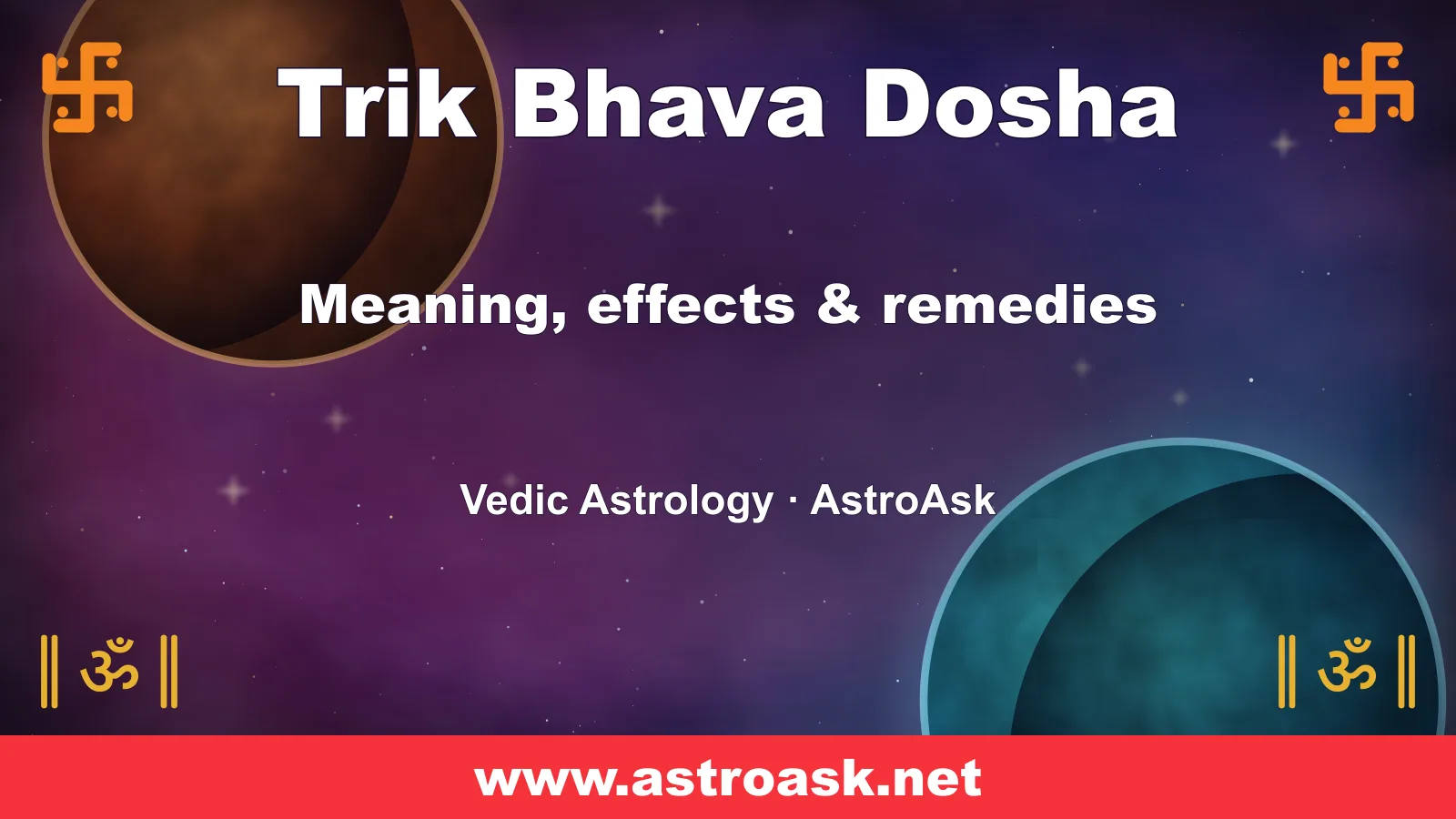 卐 Trik Bhava Dosha 卐

Meaning, effects & remedies

Vedic Astrology · AstroAsk

॥ ॐ ॥ ॥ ॐ ॥

www.astroask.net